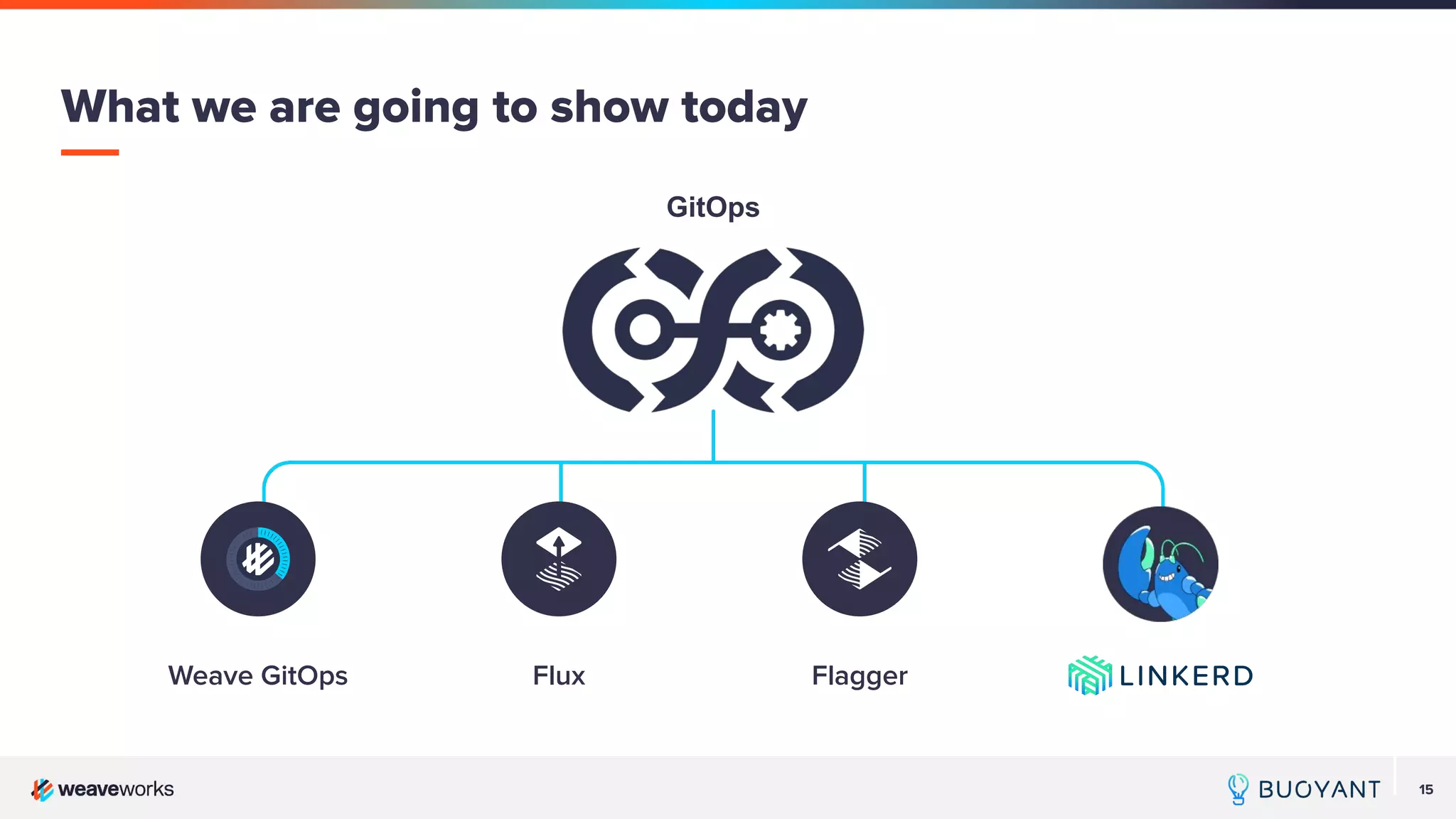 What we are going to show today

GitOps

Weave GitOps

Flux

Flagger

LINKERD

weaveworks

BUOYANT

15